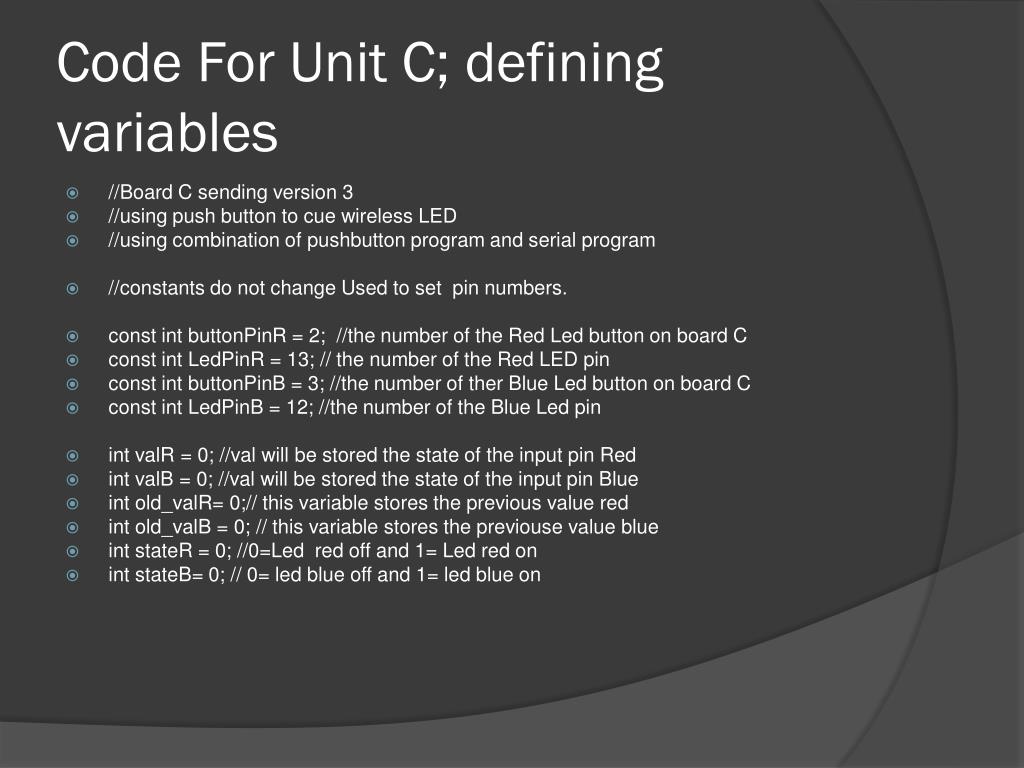 Code For Unit C; defining variables

//Board C sending version 3
//using push button to cue wireless LED
//using combination of pushbutton program and serial program

//constants do not change Used to set pin numbers.

const int buttonPinR = 2; //the number of the Red Led button on board C
const int LedPinR = 13; // the number of the Red LED pin
const int buttonPinB = 3; //the number of ther Blue Led button on board C
const int LedPinB = 12; //the number of the Blue Led pin

int valR = 0; //val will be stored the state of the input pin Red
int valB = 0; //val will be stored the state of the input pin Blue
int old_valR= 0;// this variable stores the previous value red
int old_valB = 0; // this variable stores the previouse value blue
int stateR = 0; //0=Led red off and 1= Led red on
int stateB= 0; // 0= led blue off and 1= led blue on